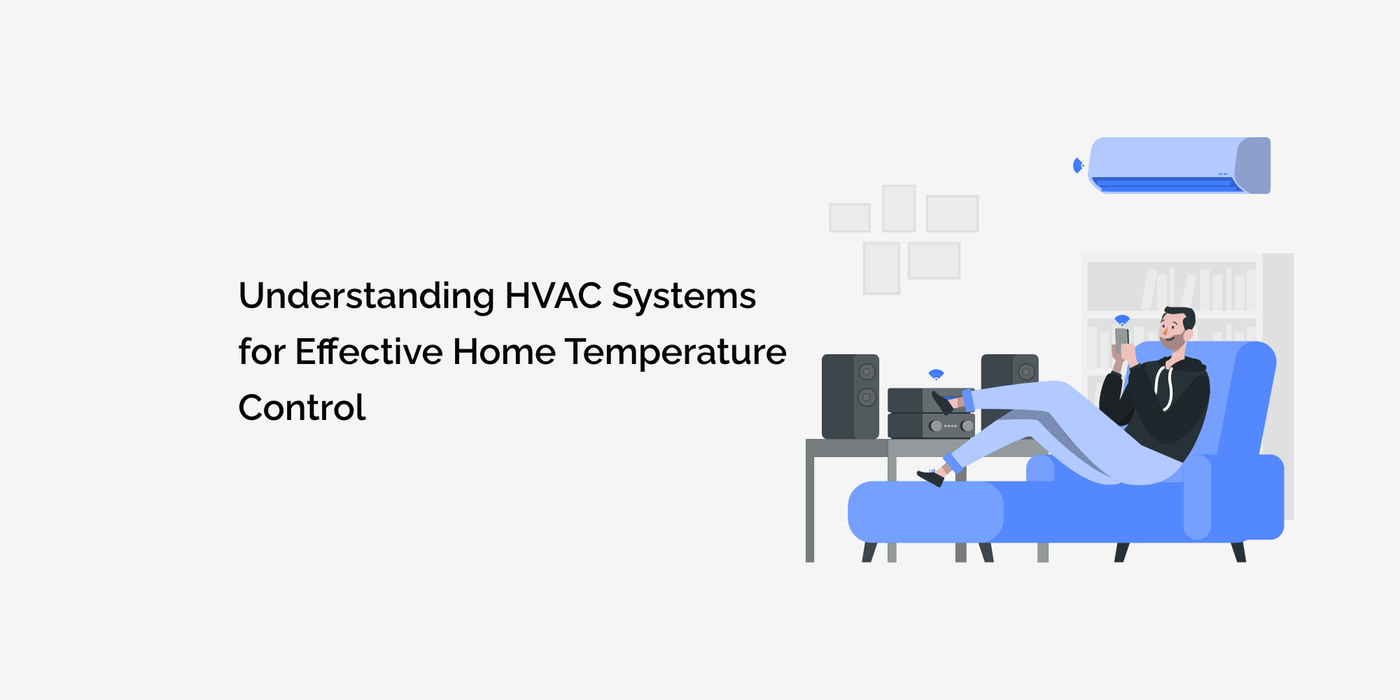 Understanding HVAC Systems for Effective Home Temperature Control